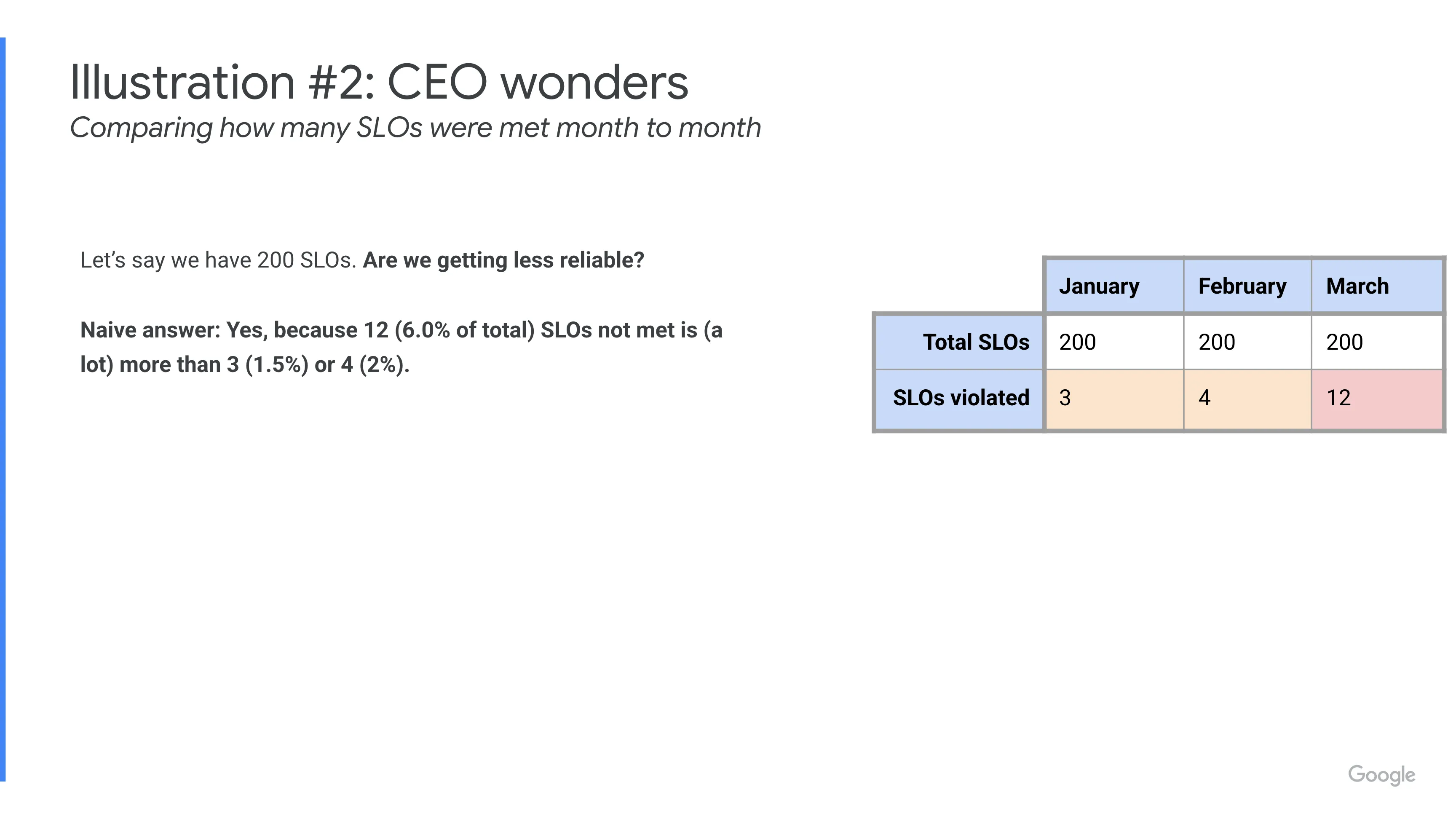 Illustration #2: CEO wonders

Comparing how many SLOs were met month to month

Let's say we have 200 SLOs. Are we getting less reliable?

Naive answer: Yes, because 12 (6.0% of total) SLOs not met is (a lot) more than 3 (1.5%) or 4 (2%).

| | January | February | March |
|---|---|---|---|
| Total SLOs | 200 | 200 | 200 |
| SLOs violated | 3 | 4 | 12 |

Google